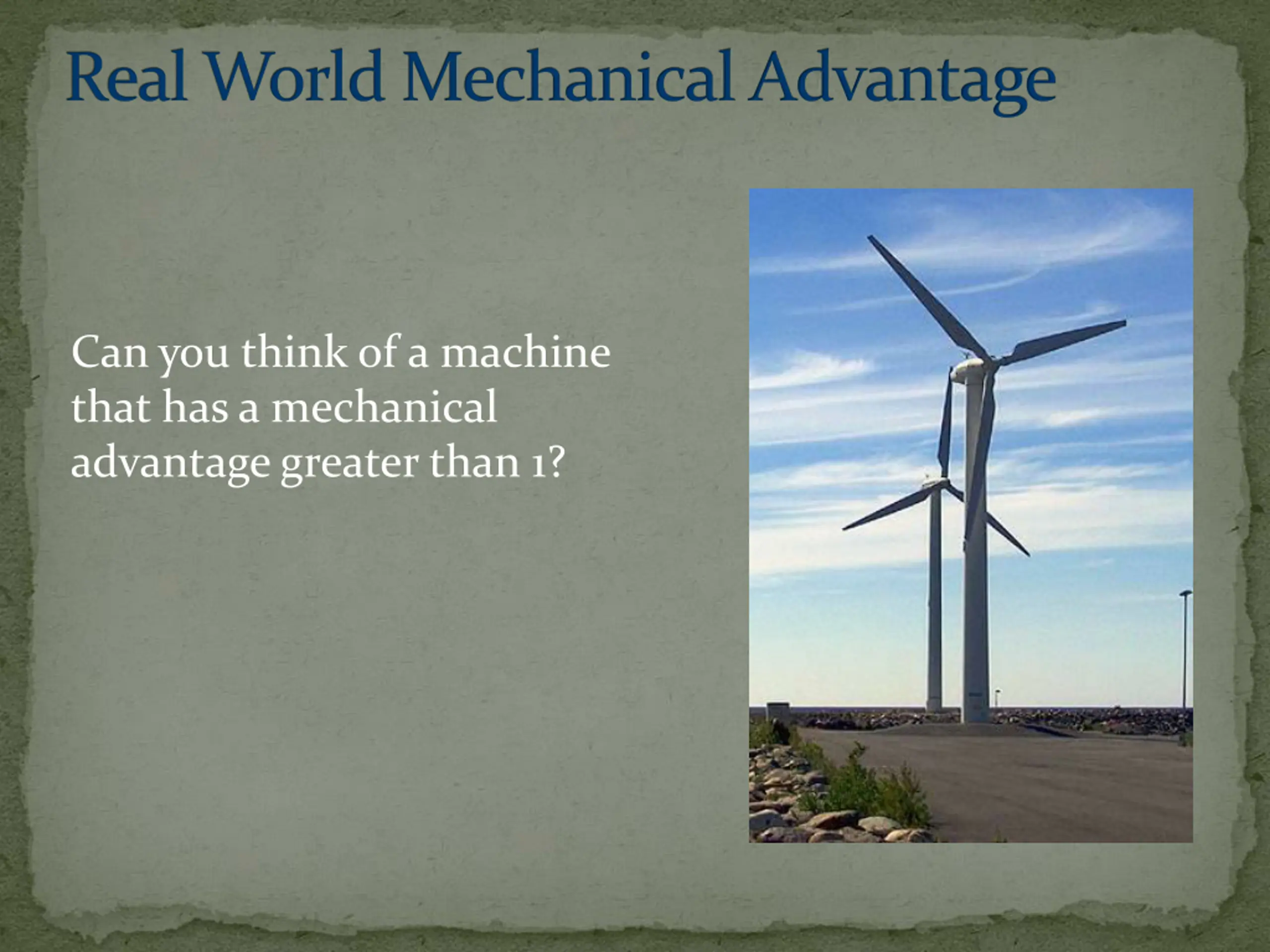 Real World Mechanical Advantage

Can you think of a machine that has a mechanical advantage greater than 1?